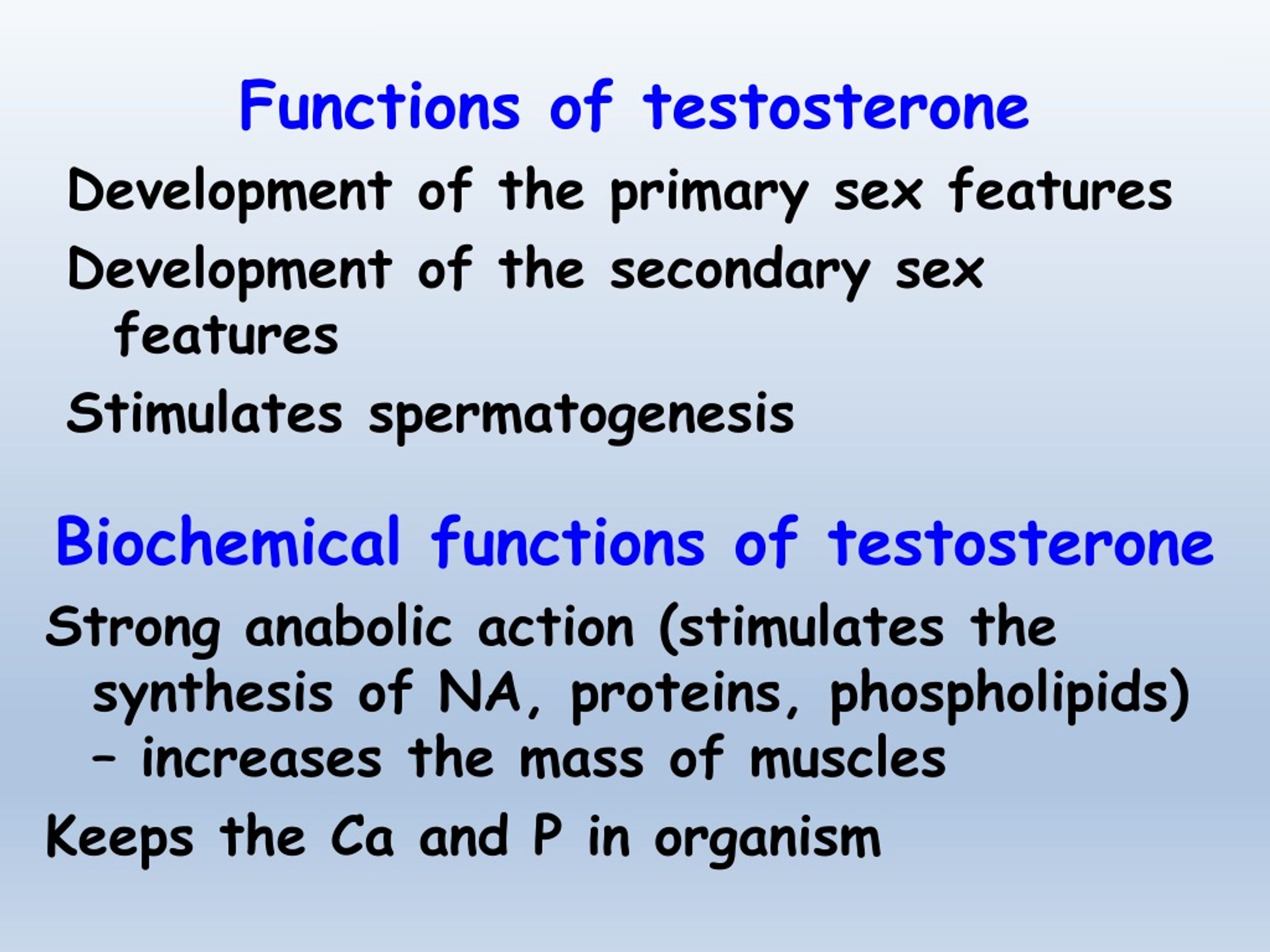 Functions of testosterone

Development of the primary sex features

Development of the secondary sex features

Stimulates spermatogenesis

Biochemical functions of testosterone

Strong anabolic action (stimulates the synthesis of NA, proteins, phospholipids) – increases the mass of muscles

Keeps the Ca and P in organism